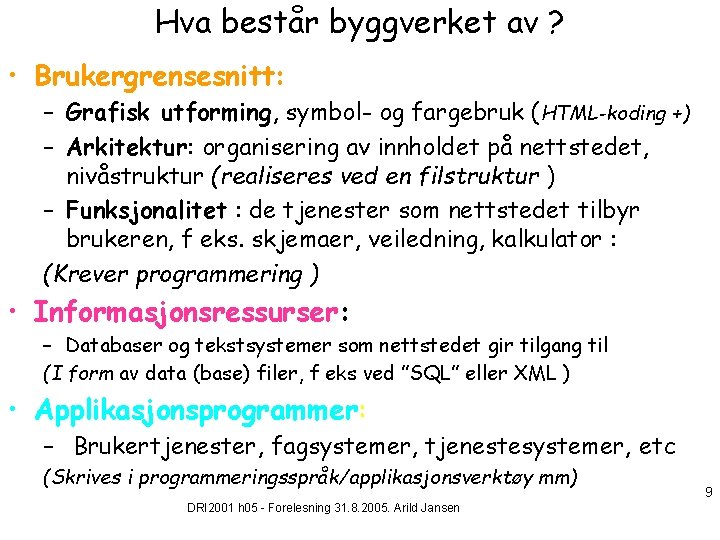 Hva består byggverket av ?

• Brukergrensesnitt:
  – Grafisk utforming, symbol- og fargebruk (HTML-koding +)
  – Arkitektur: organisering av innholdet på nettstedet, nivåstruktur (realiseres ved en filstruktur )
  – Funksjonalitet : de tjenester som nettstedet tilbyr brukeren, f eks. skjemaer, veiledning, kalkulator :
  (Krever programmering )

• Informasjonsressurser:
  – Databaser og tekstsystemer som nettstedet gir tilgang til
  (I form av data (base) filer, f eks ved "SQL" eller XML )

• Applikasjonsprogrammer:
  – Brukertjenester, fagsystemer, tjenestesystemer, etc
  (Skrives i programmeringsspråk/applikasjonsverktøy mm)

9

DRI2001 h05 - Forelesning 31.8.2005. Arild Jansen